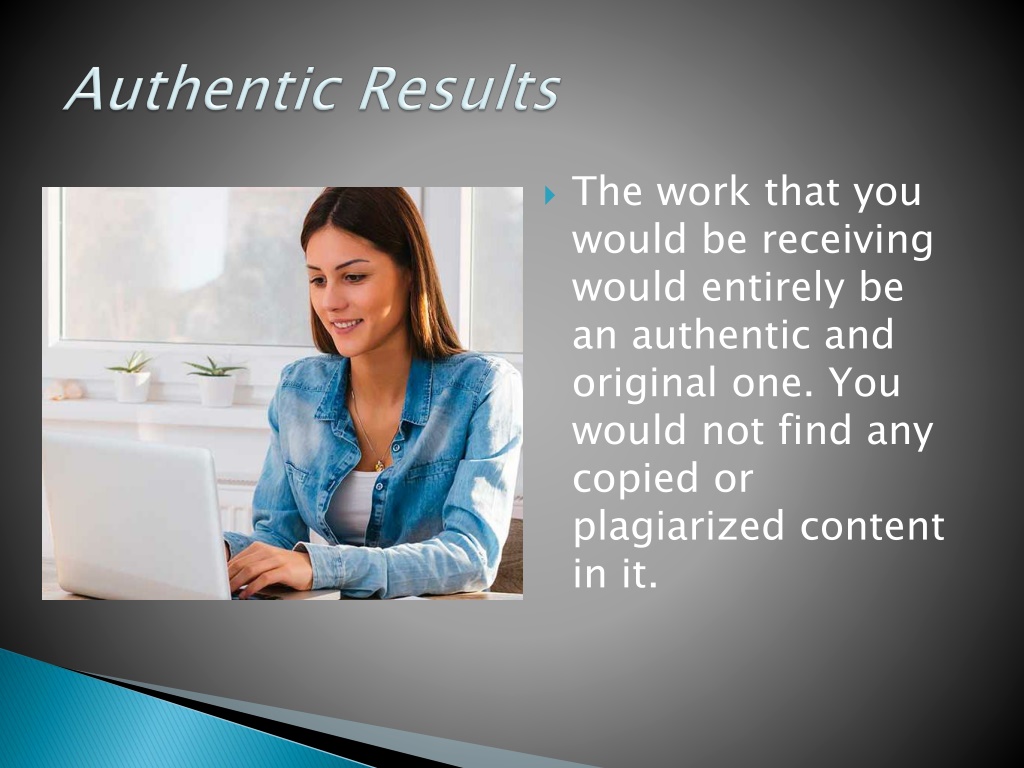 Authentic Results

The work that you would be receiving would entirely be an authentic and original one. You would not find any copied or plagiarized content in it.